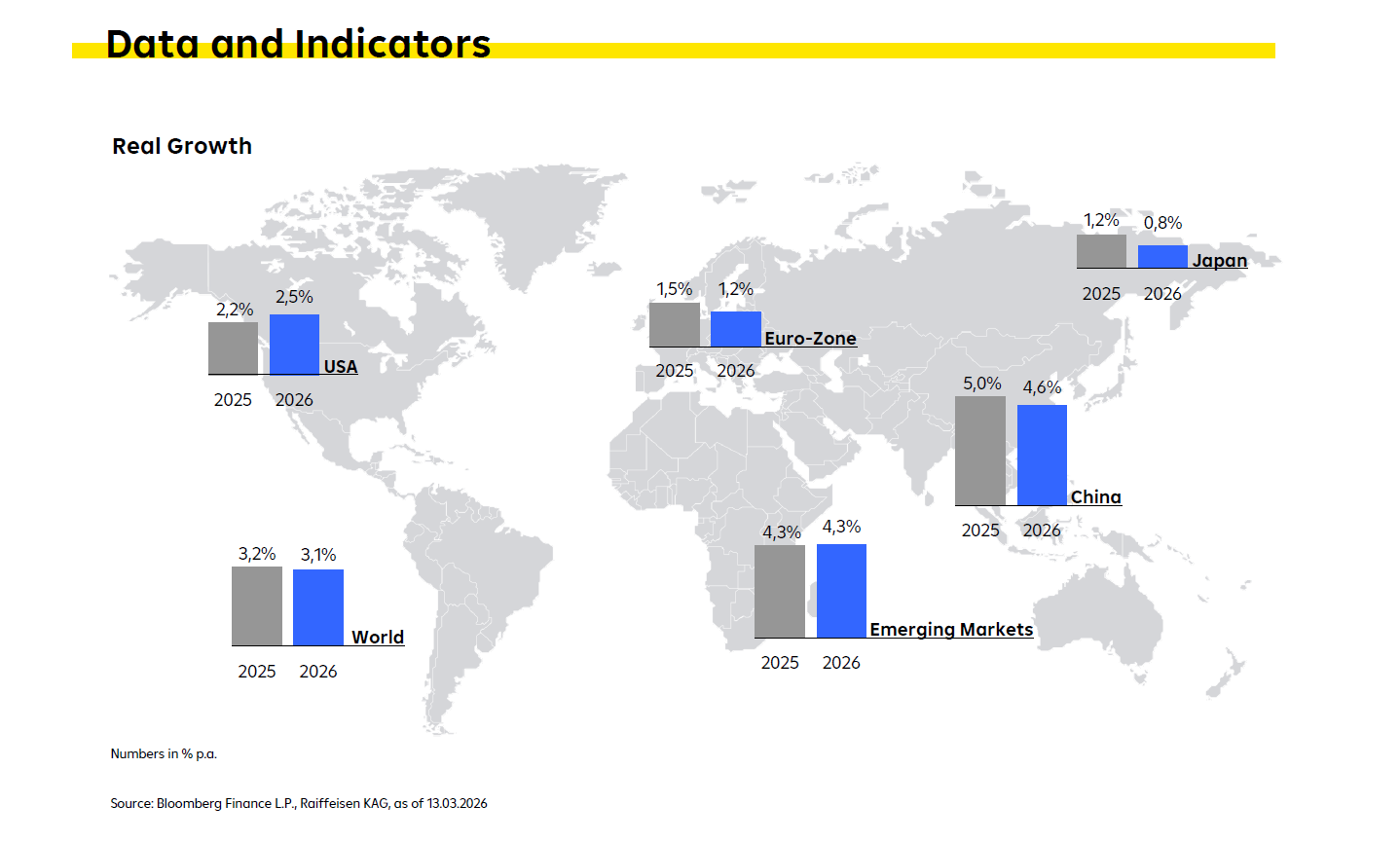 Data and Indicators

Real Growth

2,2% 2,5%
USA
2025 2026

1,5% 1,2%
Euro-Zone
2025 2026

1,2% 0,8%
Japan
2025 2026

5,0% 4,6%
China
2025 2026

3,2% 3,1%
World
2025 2026

4,3% 4,3%
Emerging Markets
2025 2026

Numbers in % p.a.

Source: Bloomberg Finance L.P., Raiffeisen KAG, as of 13.03.2026